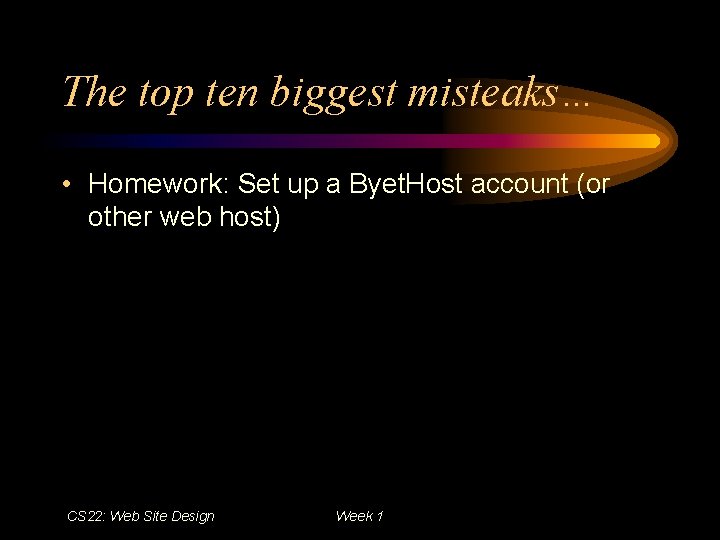 The top ten biggest misteaks…

• Homework: Set up a ByetHost account (or other web host)

CS22: Web Site Design

Week 1